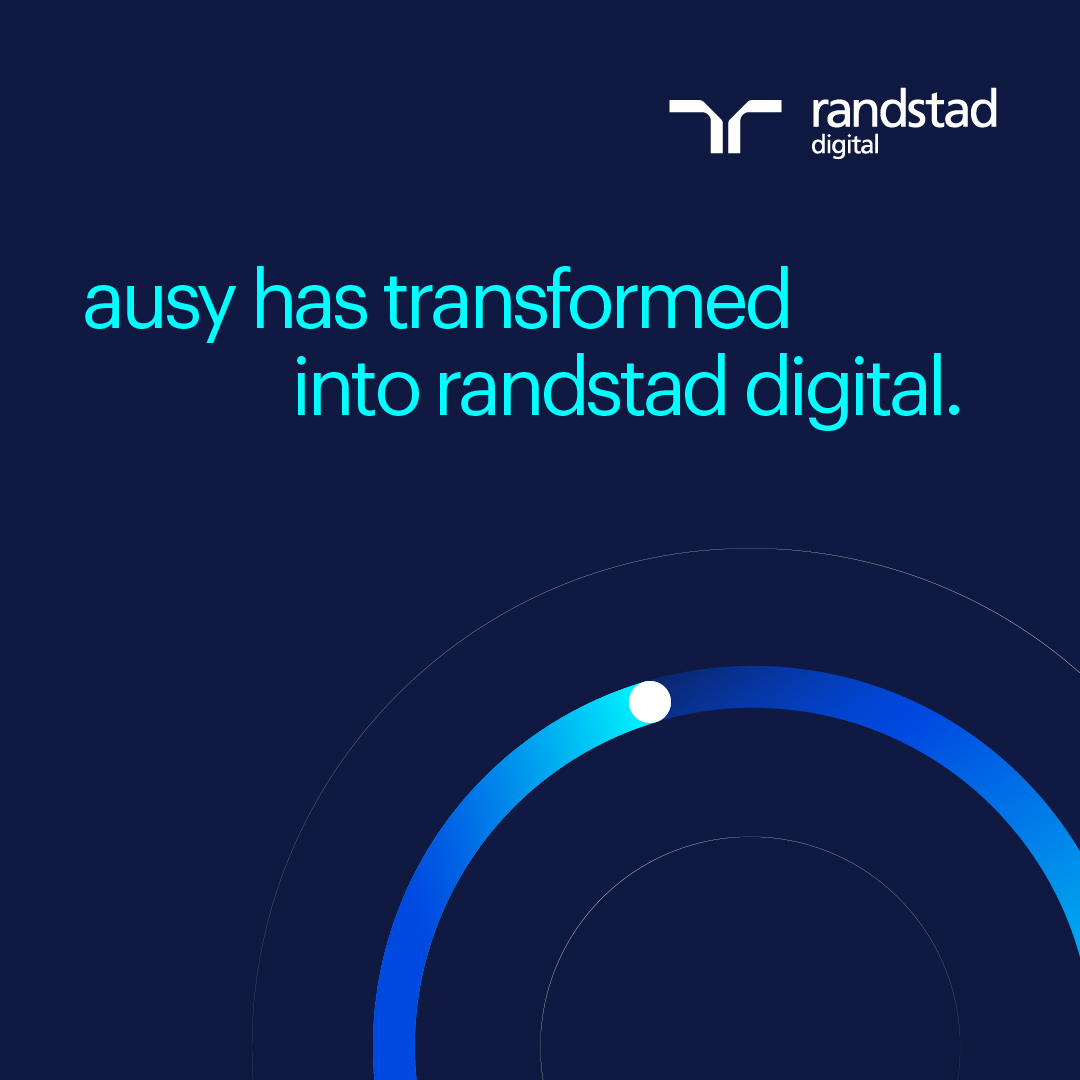 randstad
digital

ausy has transformed into randstad digital.